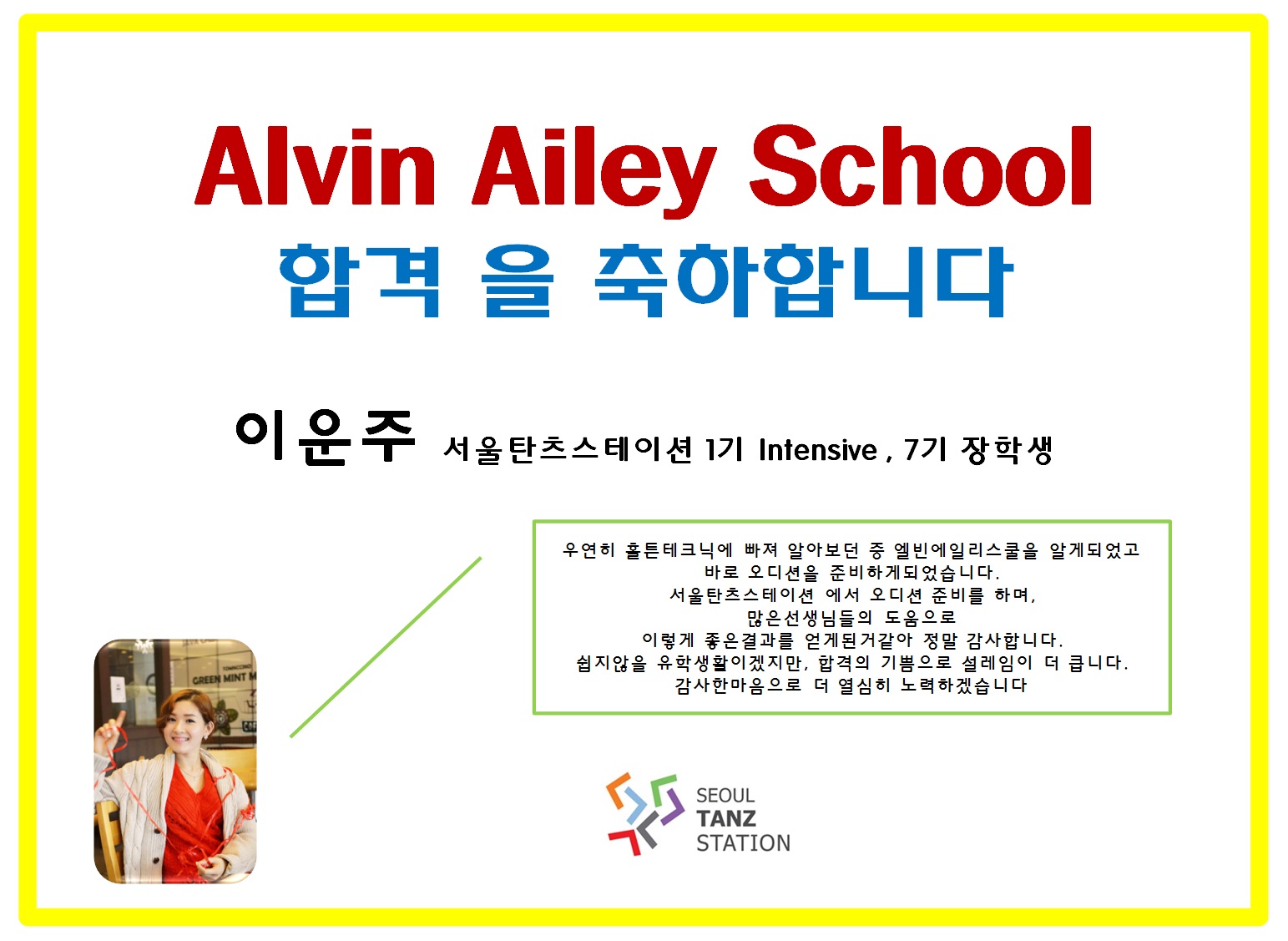 Alvin Ailey School
합격 을 축하합니다

이운주 서울탄츠스테이션 1기 Intensive , 7기 장학생

우연히 홀튼테크닉에 빠져 알아보던 중 엘빈에일리스쿨을 알게되었고
바로 오디션을 준비하게되었습니다.
서울탄츠스테이션 에서 오디션 준비를 하며,
많은선생님들의 도움으로
이렇게 좋은결과를 얻게된거같아 정말 감사합니다.
쉽지않을 유학생활이겠지만, 합격의 기쁨으로 설레임이 더 큽니다.
감사한마음으로 더 열심히 노력하겠습니다

GREEN MINT

SEOUL
TANZ
STATION